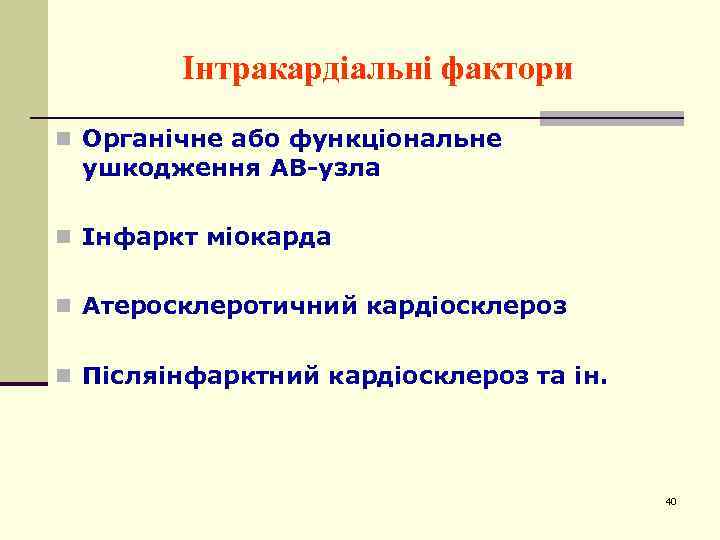 Інтракардіальні фактори

Органічне або функціональне ушкодження АВ-узла

Інфаркт міокарда

Атеросклеротичний кардіосклероз

Післяінфарктний кардіосклероз та ін.

40